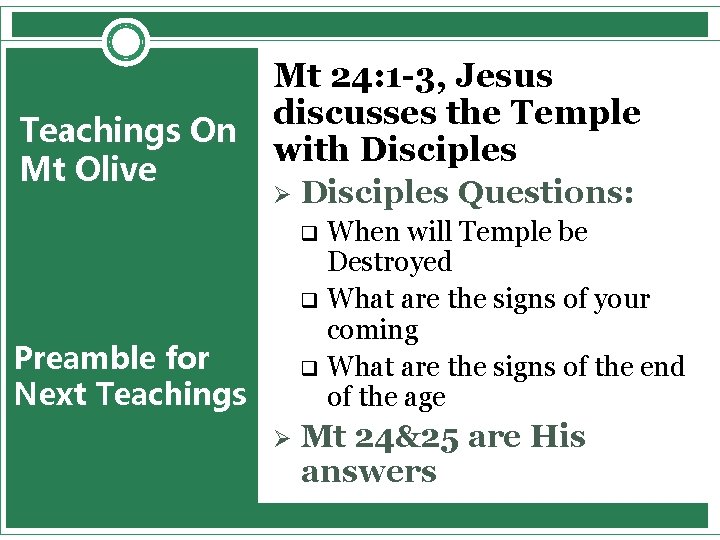 Teachings On Mt Olive

Preamble for Next Teachings

Mt 24:1-3, Jesus discusses the Temple with Disciples

➢ Disciples Questions:

❑ When will Temple be Destroyed

❑ What are the signs of your coming

❑ What are the signs of the end of the age

➢ Mt 24&25 are His answers